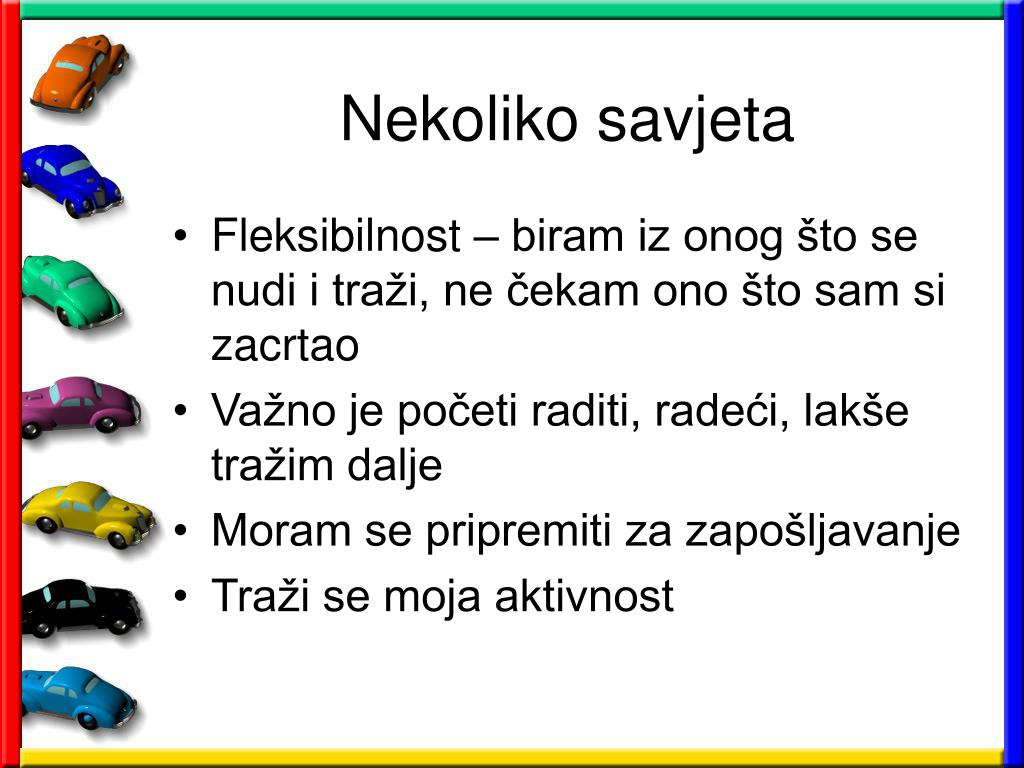 Nekoliko savjeta

• Fleksibilnost – biram iz onog što se nudi i traži, ne čekam ono što sam si zacrtao
• Važno je početi raditi, radeći, lakše tražim dalje
• Moram se pripremiti za zapošljavanje
• Traži se moja aktivnost